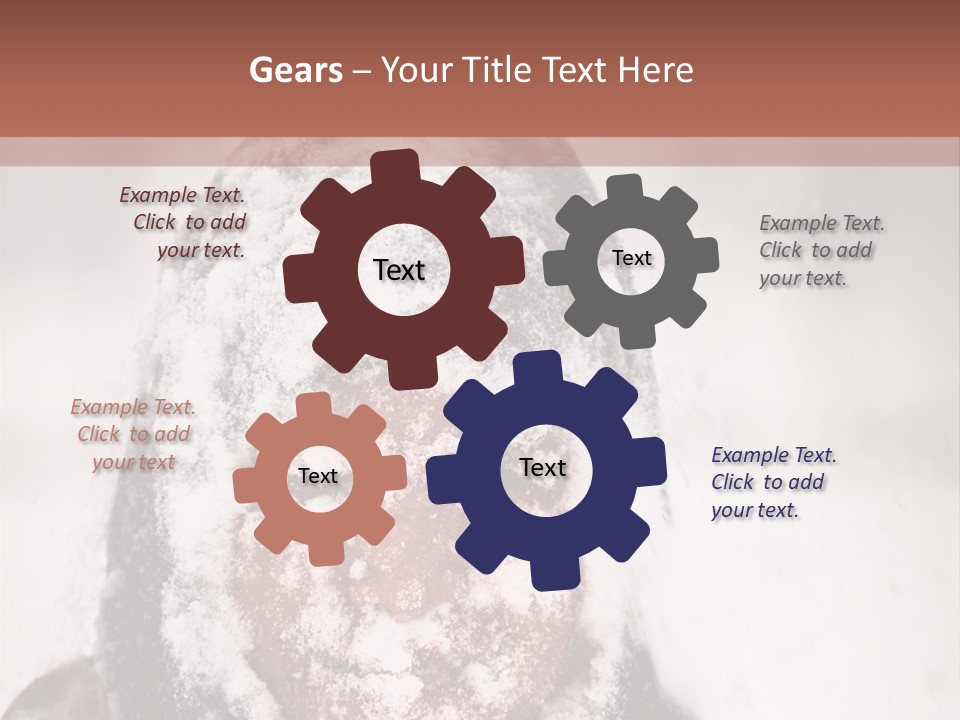 Gears – Your Title Text Here

Example Text. Click to add your text.

Text

Text

Example Text. Click to add your text.

Example Text. Click to add your text

Text

Text

Example Text. Click to add your text.